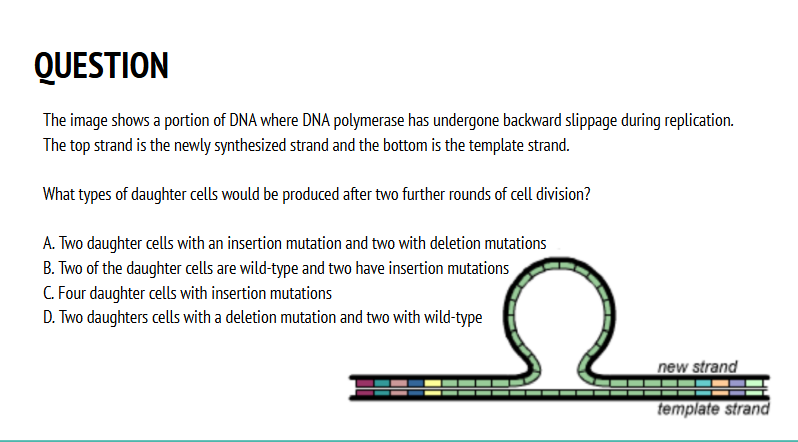 QUESTION

The image shows a portion of DNA where DNA polymerase has undergone backward slippage during replication. The top strand is the newly synthesized strand and the bottom is the template strand.

What types of daughter cells would be produced after two further rounds of cell division?

A. Two daughter cells with an insertion mutation and two with deletion mutations
B. Two of the daughter cells are wild-type and two have insertion mutations
C. Four daughter cells with insertion mutations
D. Two daughters cells with a deletion mutation and two with wild-type

new strand
template strand